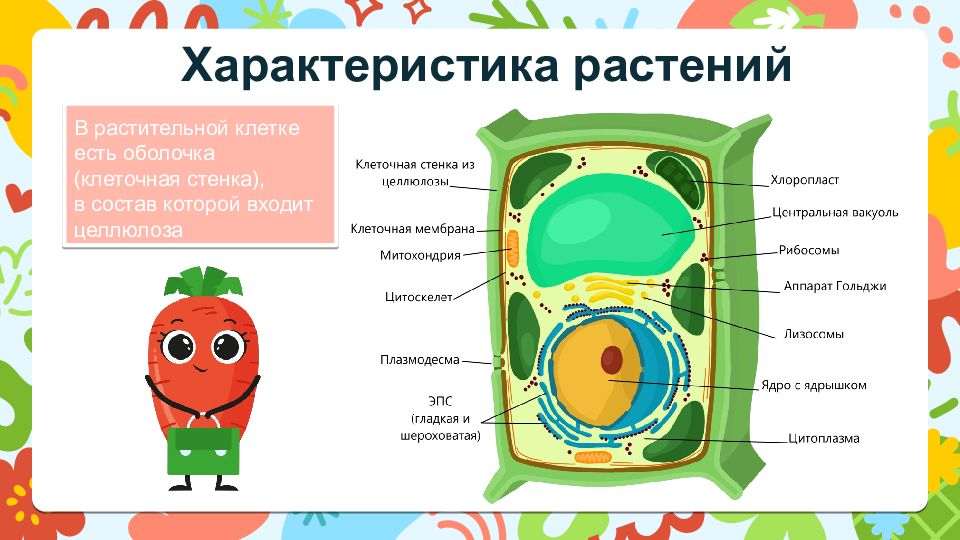 Характеристика растений

В растительной клетке есть оболочка (клеточная стенка), в состав которой входит целлюлоза

Клеточная стенка из целлюлозы
Клеточная мембрана
Митохондрия
Цитоскелет
Плазмодесма
ЭПС (гладкая и шероховатая)
Хлоропласт
Центральная вакуоль
Рибосомы
Аппарат Гольджи
Лизосомы
Ядро с ядрышком
Цитоплазма